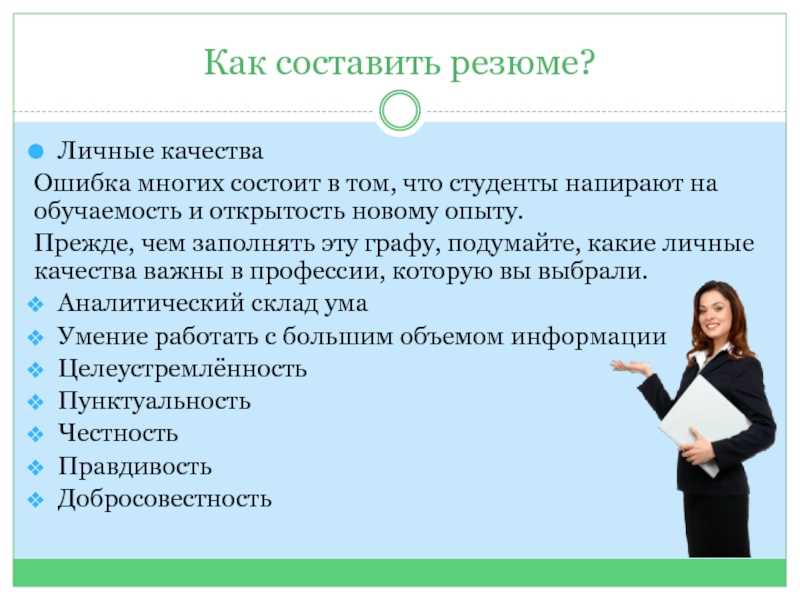 Как составить резюме?

Личные качества

Ошибка многих состоит в том, что студенты напирают на обучаемость и открытость новому опыту.

Прежде, чем заполнять эту графу, подумайте, какие личные качества важны в профессии, которую вы выбрали.

Аналитический склад ума
Умение работать с большим объемом информации
Целеустремлённость
Пунктуальность
Честность
Правдивость
Добросовестность